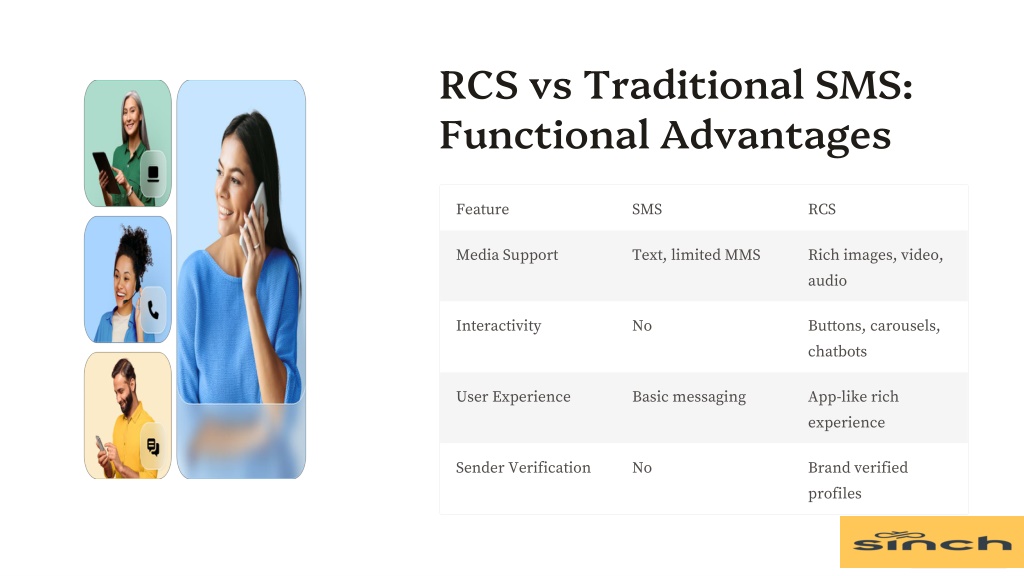 RCS vs Traditional SMS: Functional Advantages

| Feature | SMS | RCS |
|---|---|---|
| Media Support | Text, limited MMS | Rich images, video, audio |
| Interactivity | No | Buttons, carousels, chatbots |
| User Experience | Basic messaging | App-like rich experience |
| Sender Verification | No | Brand verified profiles |

sinch